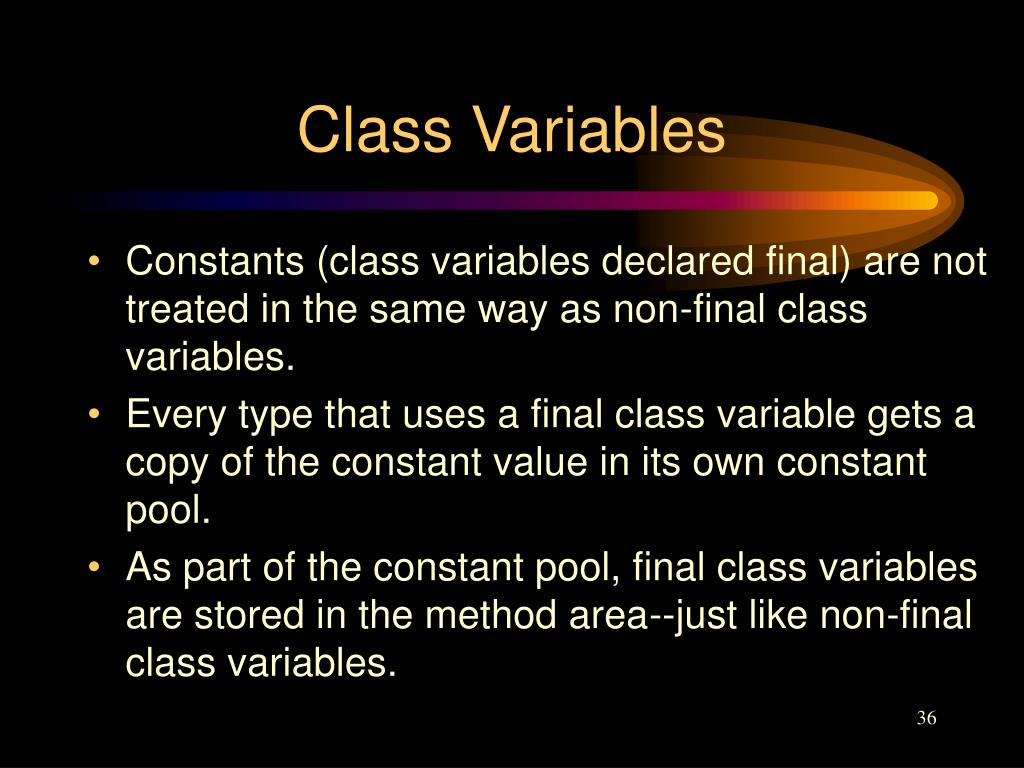 Class Variables

• Constants (class variables declared final) are not treated in the same way as non-final class variables.
• Every type that uses a final class variable gets a copy of the constant value in its own constant pool.
• As part of the constant pool, final class variables are stored in the method area--just like non-final class variables.

36